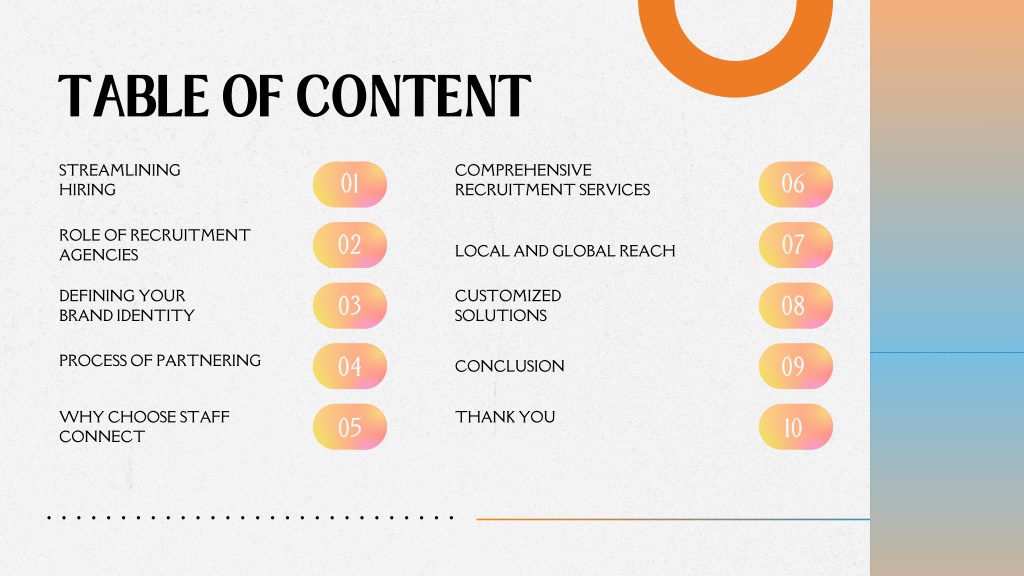 TABLE OF CONTENT

STREAMLINING HIRING

01

ROLE OF RECRUITMENT AGENCIES

02

DEFINING YOUR BRAND IDENTITY

03

PROCESS OF PARTNERING

04

WHY CHOOSE STAFF CONNECT

05

COMPREHENSIVE RECRUITMENT SERVICES

06

LOCAL AND GLOBAL REACH

07

CUSTOMIZED SOLUTIONS

08

CONCLUSION

09

THANK YOU

10